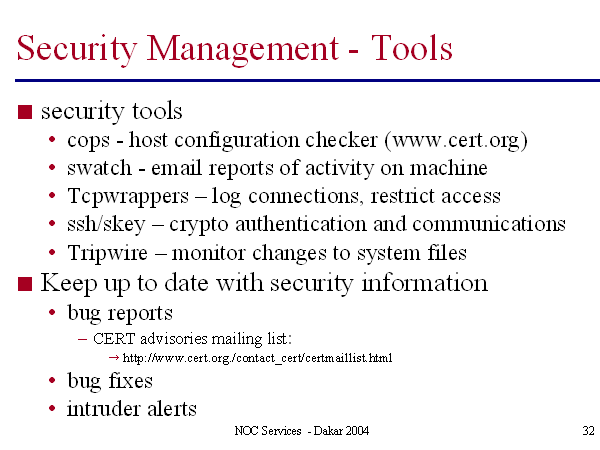 Security Management - Tools

■ security tools
• cops - host configuration checker (www.cert.org)
• swatch - email reports of activity on machine
• Tcpwrappers – log connections, restrict access
• ssh/skey – crypto authentication and communications
• Tripwire – monitor changes to system files

■ Keep up to date with security information
• bug reports
– CERT advisories mailing list:
→ http://www.cert.org./contact_cert/certmaillist.html
• bug fixes
• intruder alerts

NOC Services - Dakar 2004

32